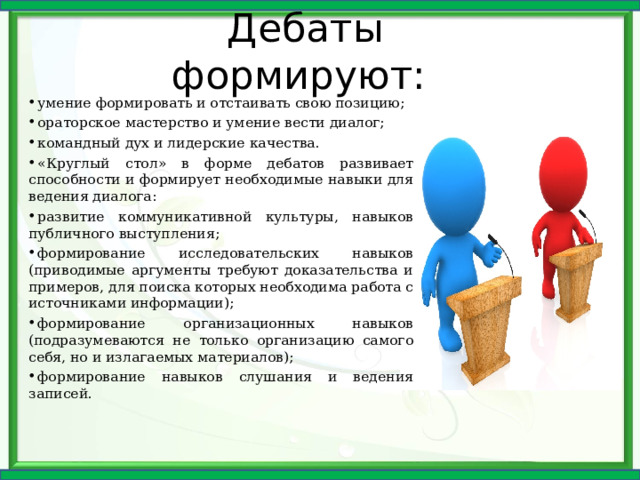 Дебаты формируют:

• умение формировать и отстаивать свою позицию;
• ораторское мастерство и умение вести диалог;
• командный дух и лидерские качества.
• «Круглый стол» в форме дебатов развивает способности и формирует необходимые навыки для ведения диалога:
• развитие коммуникативной культуры, навыков публичного выступления;
• формирование исследовательских навыков (приводимые аргументы требуют доказательства и примеров, для поиска которых необходима работа с источниками информации);
• формирование организационных навыков (подразумеваются не только организацию самого себя, но и излагаемых материалов);
• формирование навыков слушания и ведения записей.